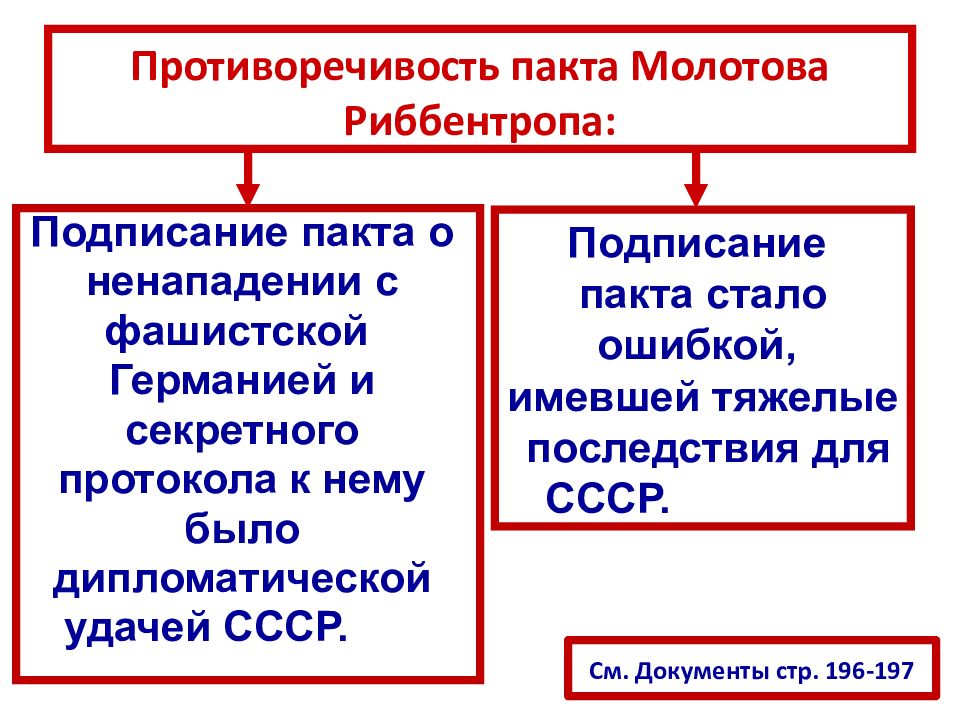 Противоречивость пакта Молотова Риббентропа:

Подписание пакта о ненападении с фашистской Германией и секретного протокола к нему было дипломатической удачей СССР.

Подписание пакта стало ошибкой, имевшей тяжелые последствия для СССР.

См. Документы стр. 196-197